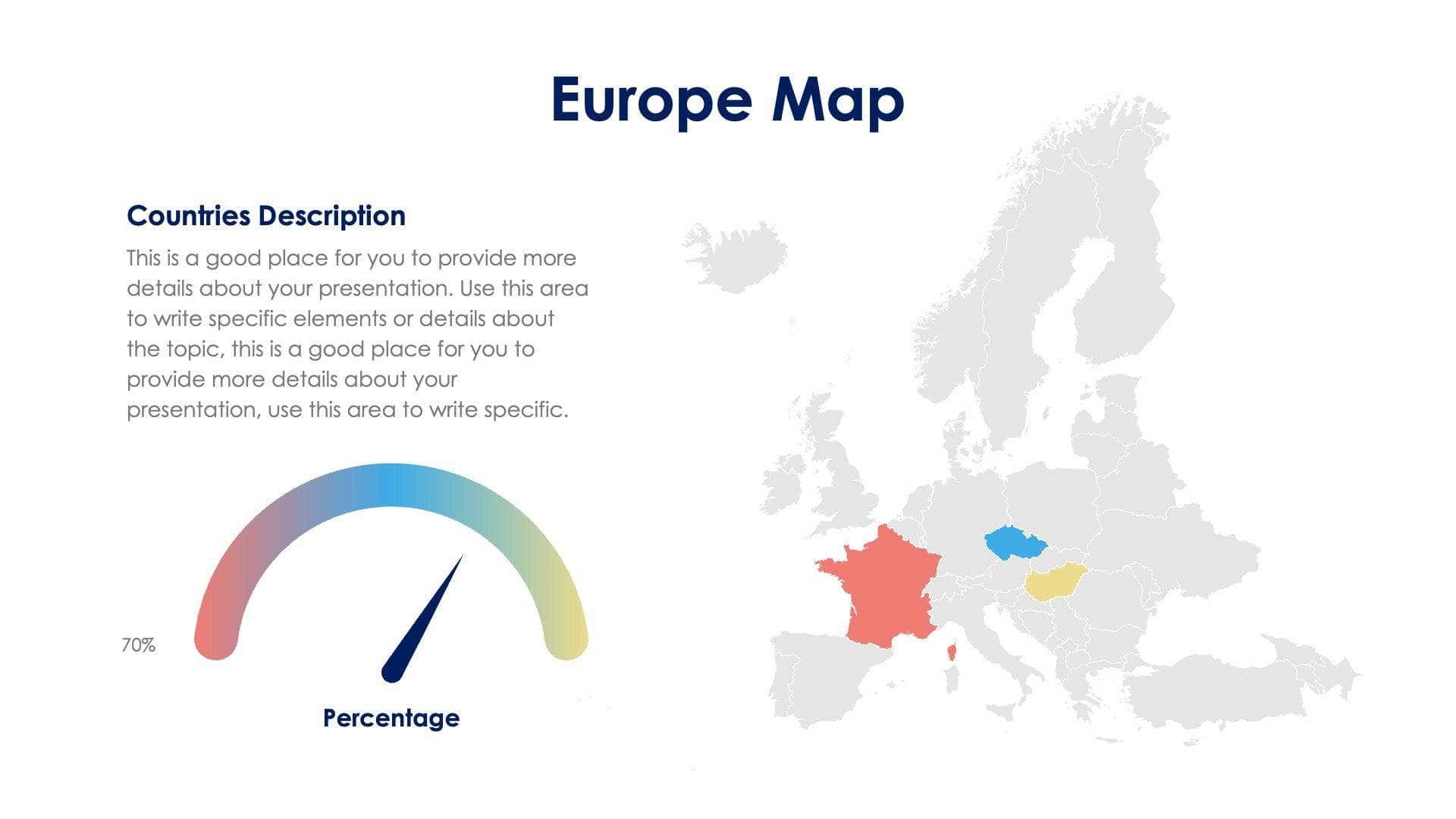 Europe Map

Countries Description

This is a good place for you to provide more details about your presentation. Use this area to write specific elements or details about the topic, this is a good place for you to provide more details about your presentation, use this area to write specific.

70%

Percentage